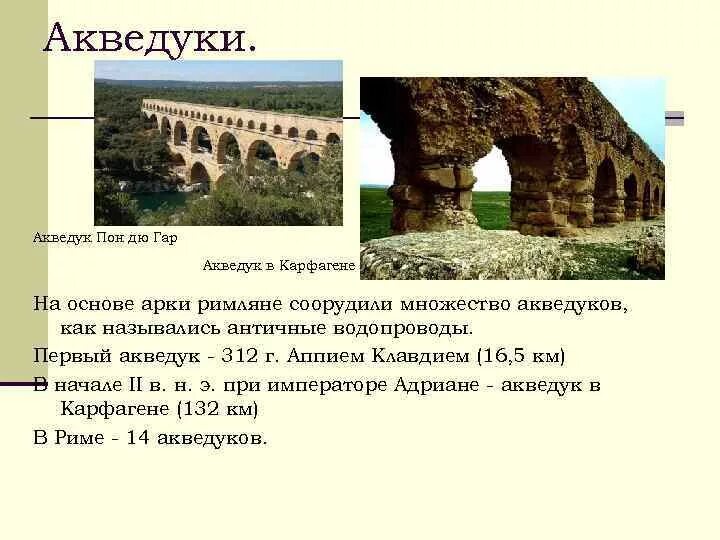 Акведуки.

Акведук Пон дю Гар

Акведук в Карфагене

На основе арки римляне соорудили множество акведуков, как назывались античные водопроводы.

Первый акведук - 312 г. Аппием Клавдием (16,5 км)

В начале II в. н. э. при императоре Адриане - акведук в Карфагене (132 км)

В Риме - 14 акведуков.